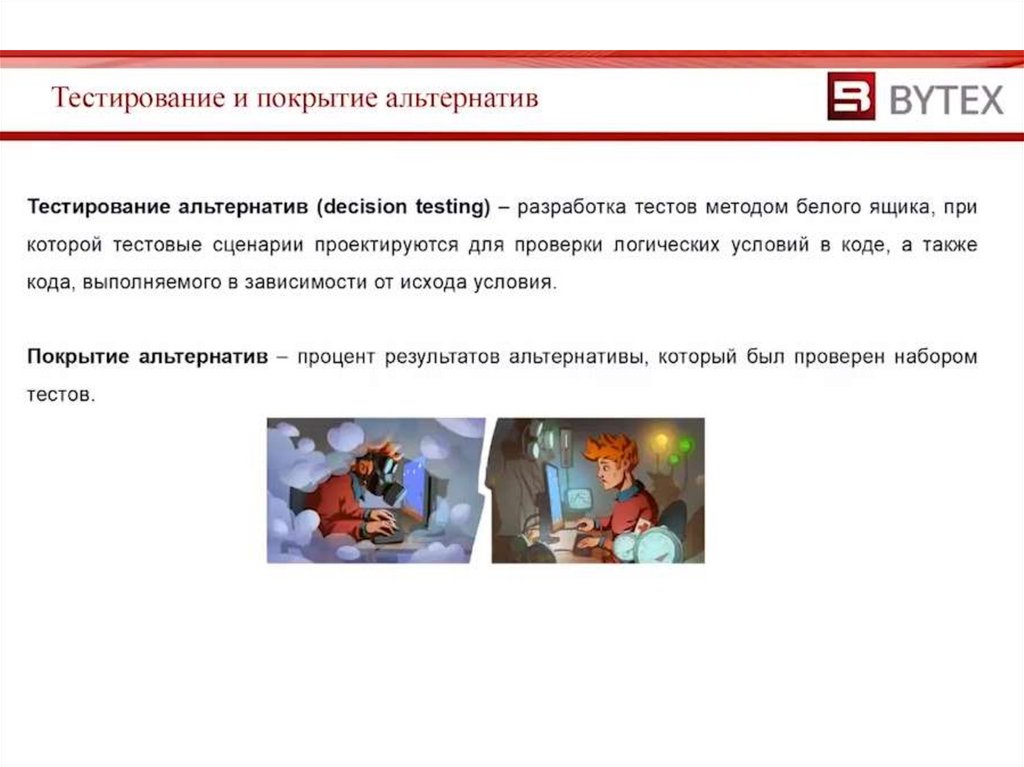 Тестирование и покрытие альтернатив

BYTEX

Тестирование альтернатив (decision testing) – разработка тестов методом белого ящика, при которой тестовые сценарии проектируются для проверки логических условий в коде, а также кода, выполняемого в зависимости от исхода условия.

Покрытие альтернатив – процент результатов альтернативы, который был проверен набором тестов.